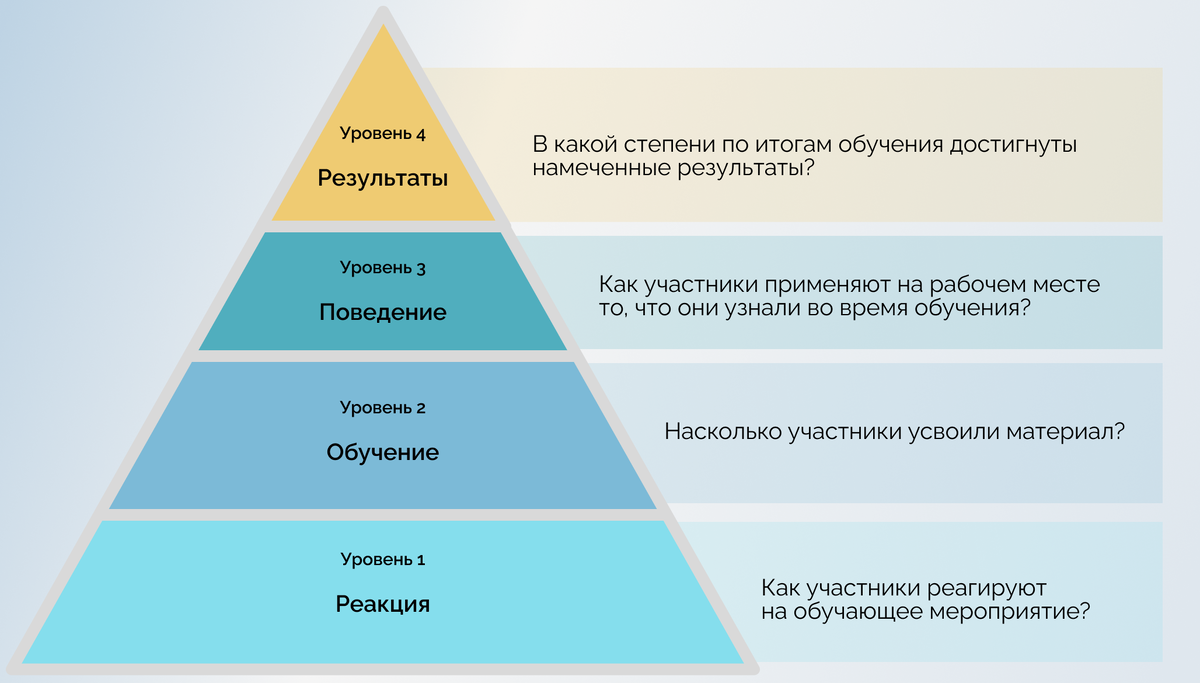 Уровень 4
Результаты

В какой степени по итогам обучения достигнуты намеченные результаты?

Уровень 3
Поведение

Как участники применяют на рабочем месте то, что они узнали во время обучения?

Уровень 2
Обучение

Насколько участники усвоили материал?

Уровень 1
Реакция

Как участники реагируют на обучающее мероприятие?